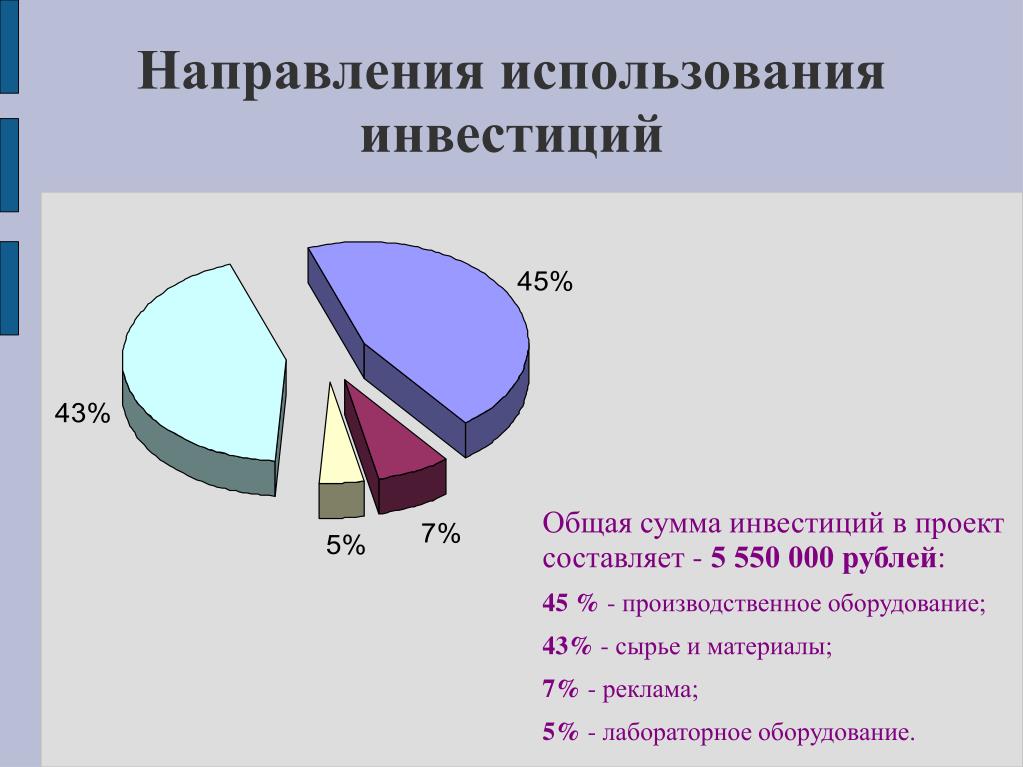 Направления использования инвестиций

45%

43%

5%

7%

Общая сумма инвестиций в проект составляет - 5 550 000 рублей:

45 % - производственное оборудование;

43% - сырье и материалы;

7% - реклама;

5% - лабораторное оборудование.